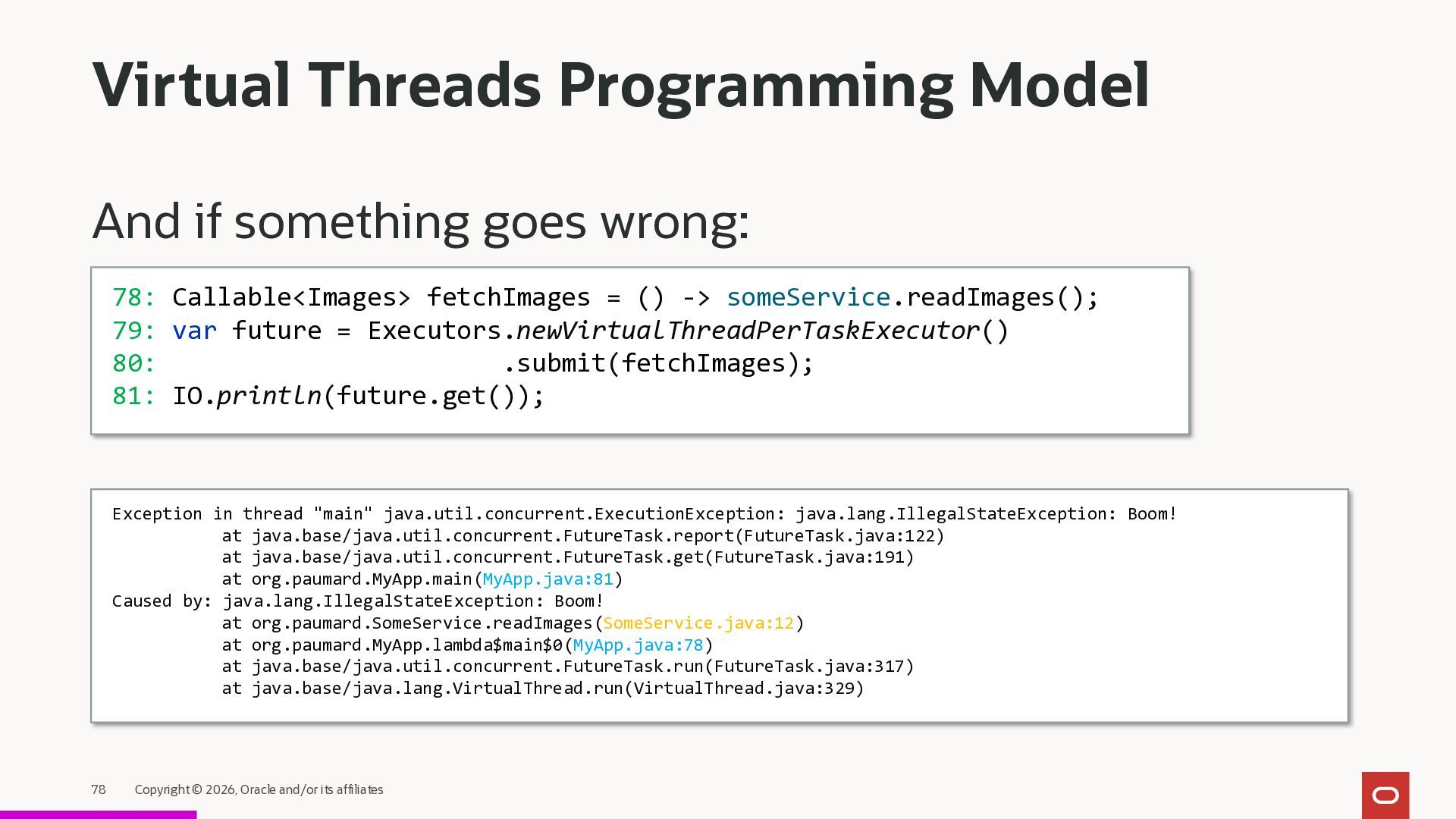 Virtual Threads Programming Model

And if something goes wrong:

78: Callable<Images> fetchImages = () -> someService.readImages();
79: var future = Executors.newVirtualThreadPerTaskExecutor()
80:                         .submit(fetchImages);
81: IO.println(future.get());

Exception in thread "main" java.util.concurrent.ExecutionException: java.lang.IllegalStateException: Boom!
	at java.base/java.util.concurrent.FutureTask.report(FutureTask.java:122)
	at java.base/java.util.concurrent.FutureTask.get(FutureTask.java:191)
	at org.paumard.MyApp.main(MyApp.java:81)
Caused by: java.lang.IllegalStateException: Boom!
	at org.paumard.SomeService.readImages(SomeService.java:12)
	at org.paumard.MyApp.lambda$main$0(MyApp.java:78)
	at java.base/java.util.concurrent.FutureTask.run(FutureTask.java:317)
	at java.base/java.lang.VirtualThread.run(VirtualThread.java:329)

78 Copyright © 2026, Oracle and/or its affiliates